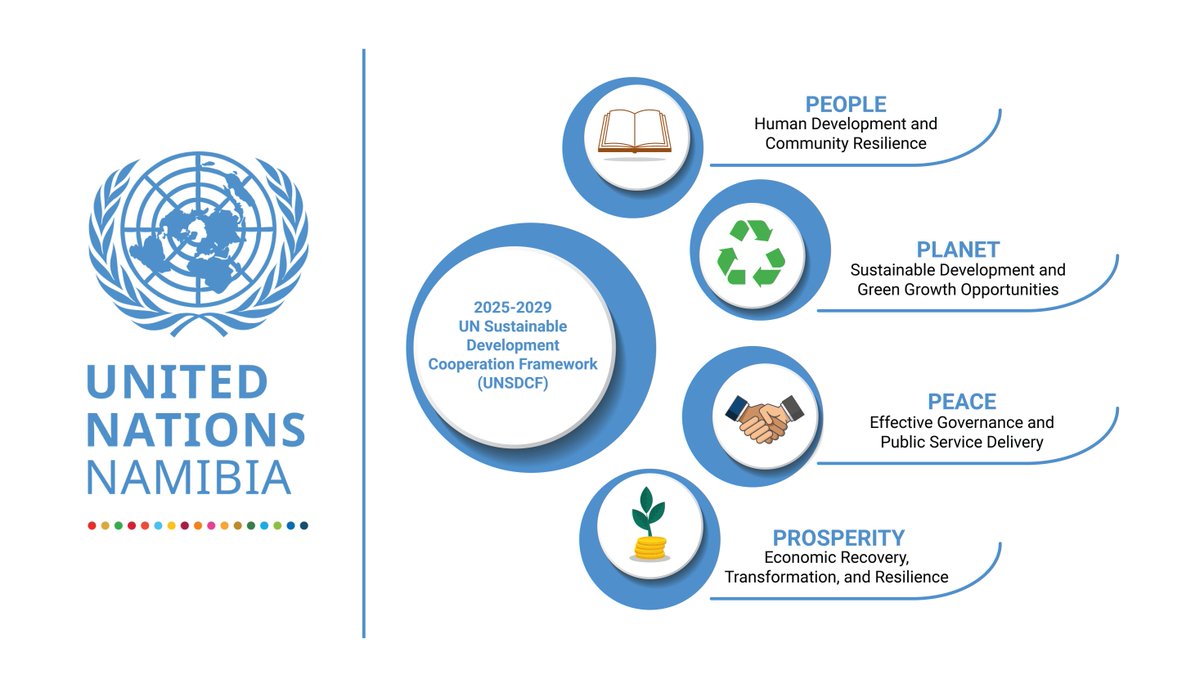 UNITED NATIONS NAMIBIA

2025-2029 UN Sustainable Development Cooperation Framework (UNSDCF)

PEOPLE
Human Development and Community Resilience

PLANET
Sustainable Development and Green Growth Opportunities

PEACE
Effective Governance and Public Service Delivery

PROSPERITY
Economic Recovery, Transformation, and Resilience